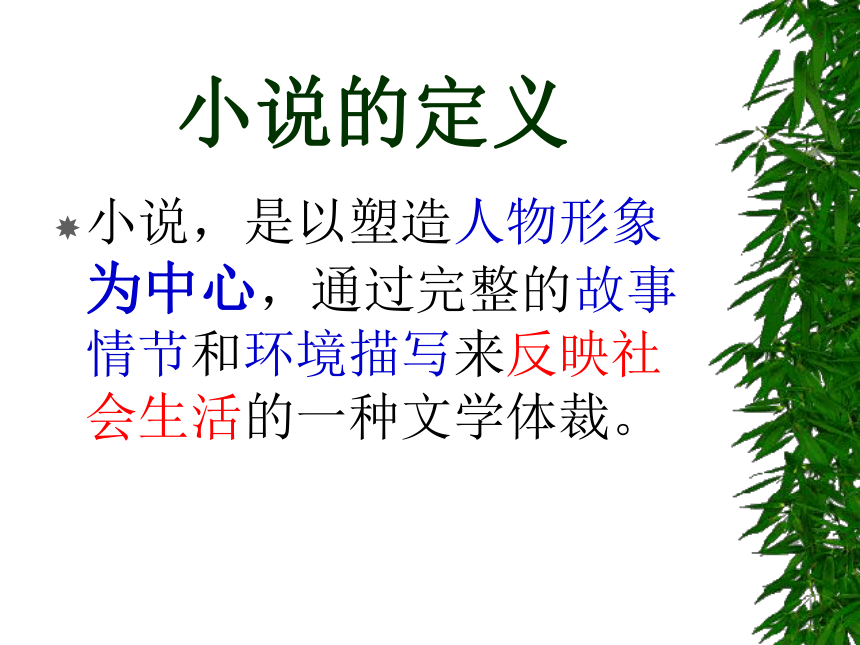 小说的定义

小说，是以塑造人物形象为中心，通过完整的故事情节和环境描写来反映社会生活的一种文学体裁。